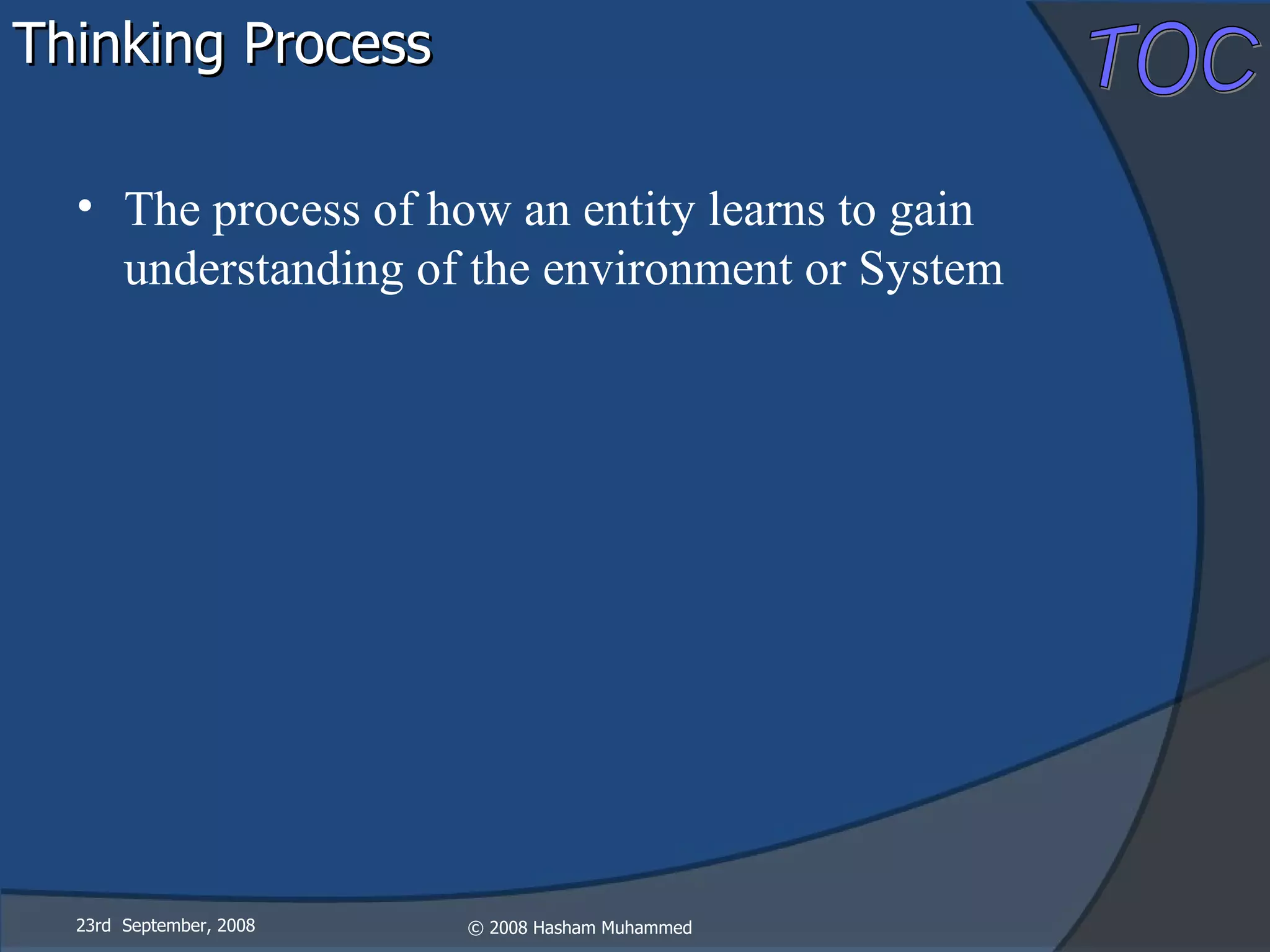 Thinking Process

TOC

• The process of how an entity learns to gain understanding of the environment or System

23rd September, 2008

© 2008 Hasham Muhammed